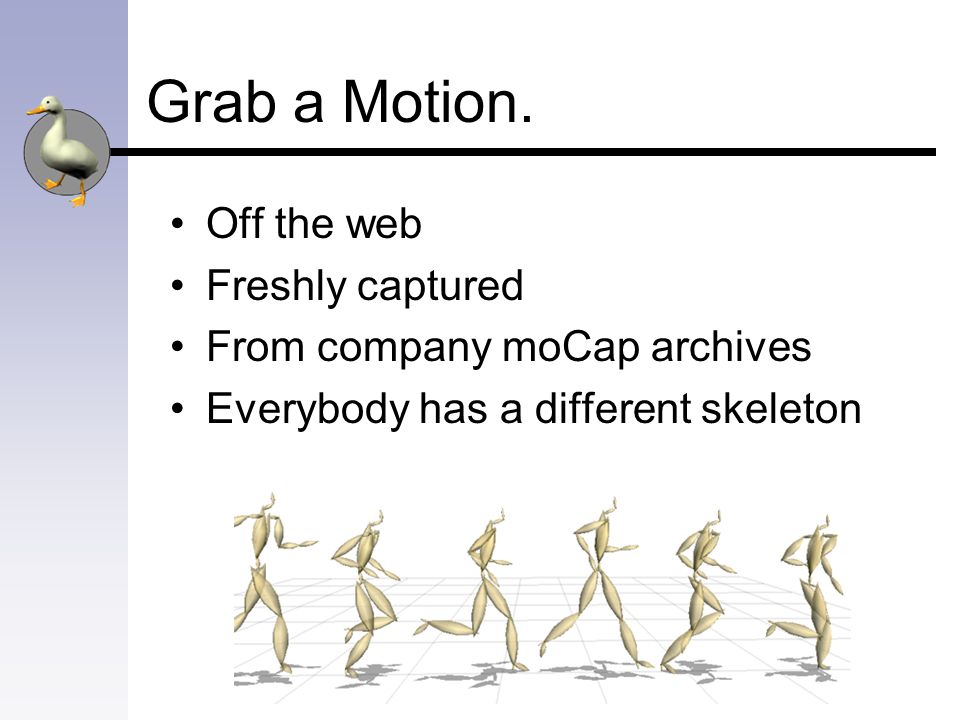 Grab a Motion.

• Off the web
• Freshly captured
• From company moCap archives
• Everybody has a different skeleton